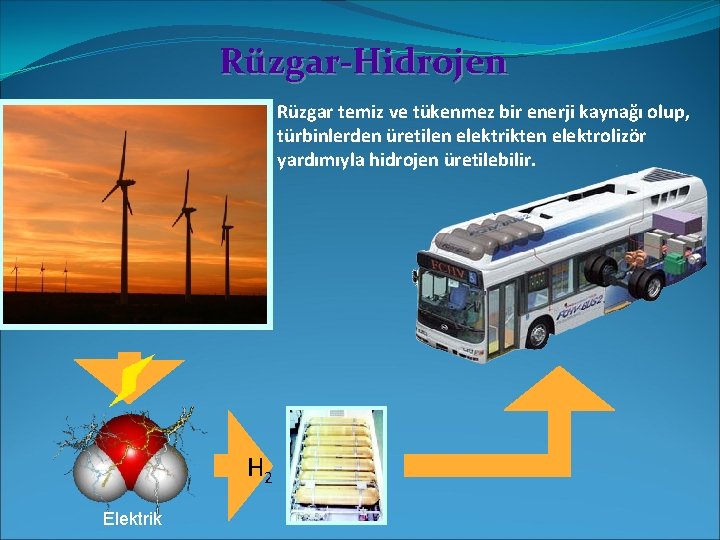 Rüzgar-Hidrojen

Rüzgar temiz ve tükenmez bir enerji kaynağı olup, türbinlerden üretilen elektrikten elektrolizör yardımıyla hidrojen üretilebilir.

FCHV

FCHV-BUS2

$H_2$

Elektrik